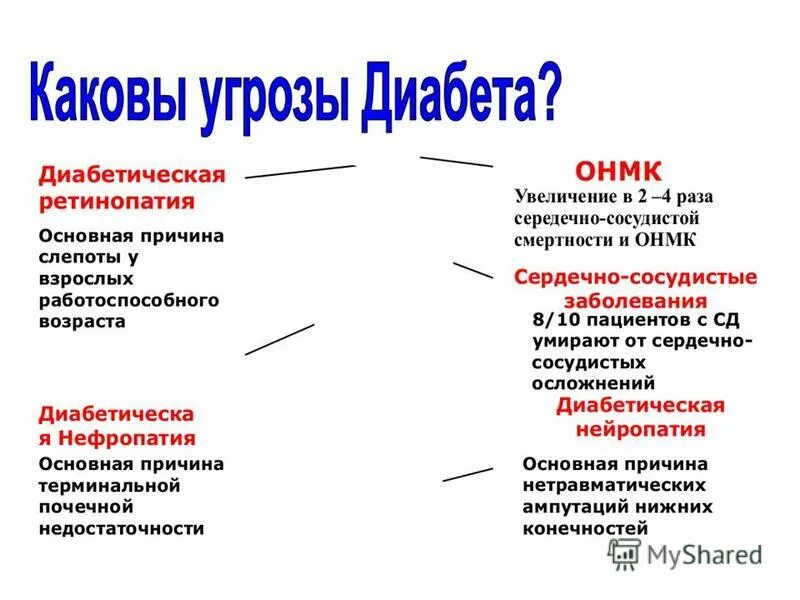 Каковы угрозы Диабета?

Диабетическая ретинопатия

Основная причина слепоты у взрослых работоспособного возраста

Диабетическая Нефропатия

Основная причина терминальной почечной недостаточности

ОНМК

Увеличение в 2 –4 раза середечно-сосудистой смертности и ОНМК

Сердечно-сосудистые заболевания

8/10 пациентов с СД умирают от сердечно-сосудистых осложнений

Диабетическая нейропатия

Основная причина нетравматических ампутаций нижних конечностей

MyShared